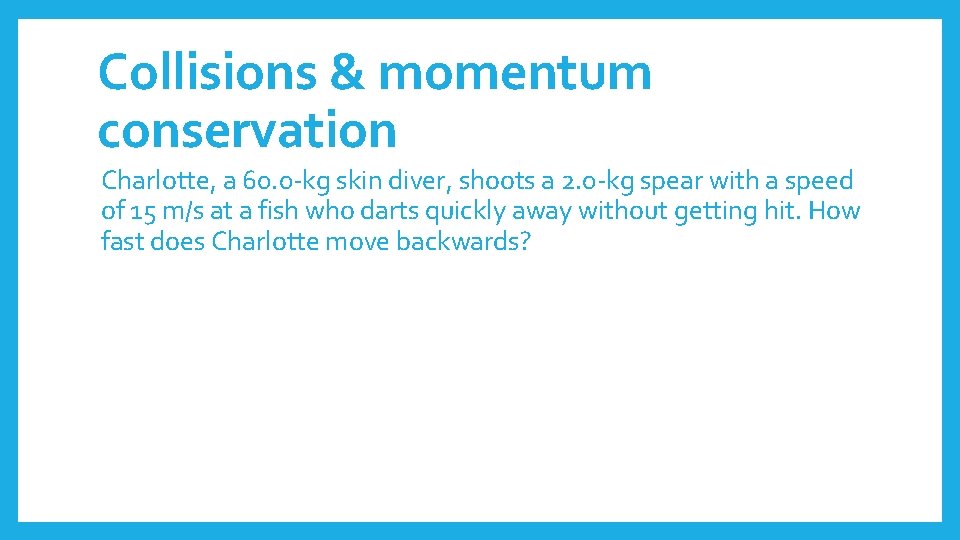 Collisions & momentum conservation

Charlotte, a 60.0-kg skin diver, shoots a 2.0-kg spear with a speed of 15 m/s at a fish who darts quickly away without getting hit. How fast does Charlotte move backwards?